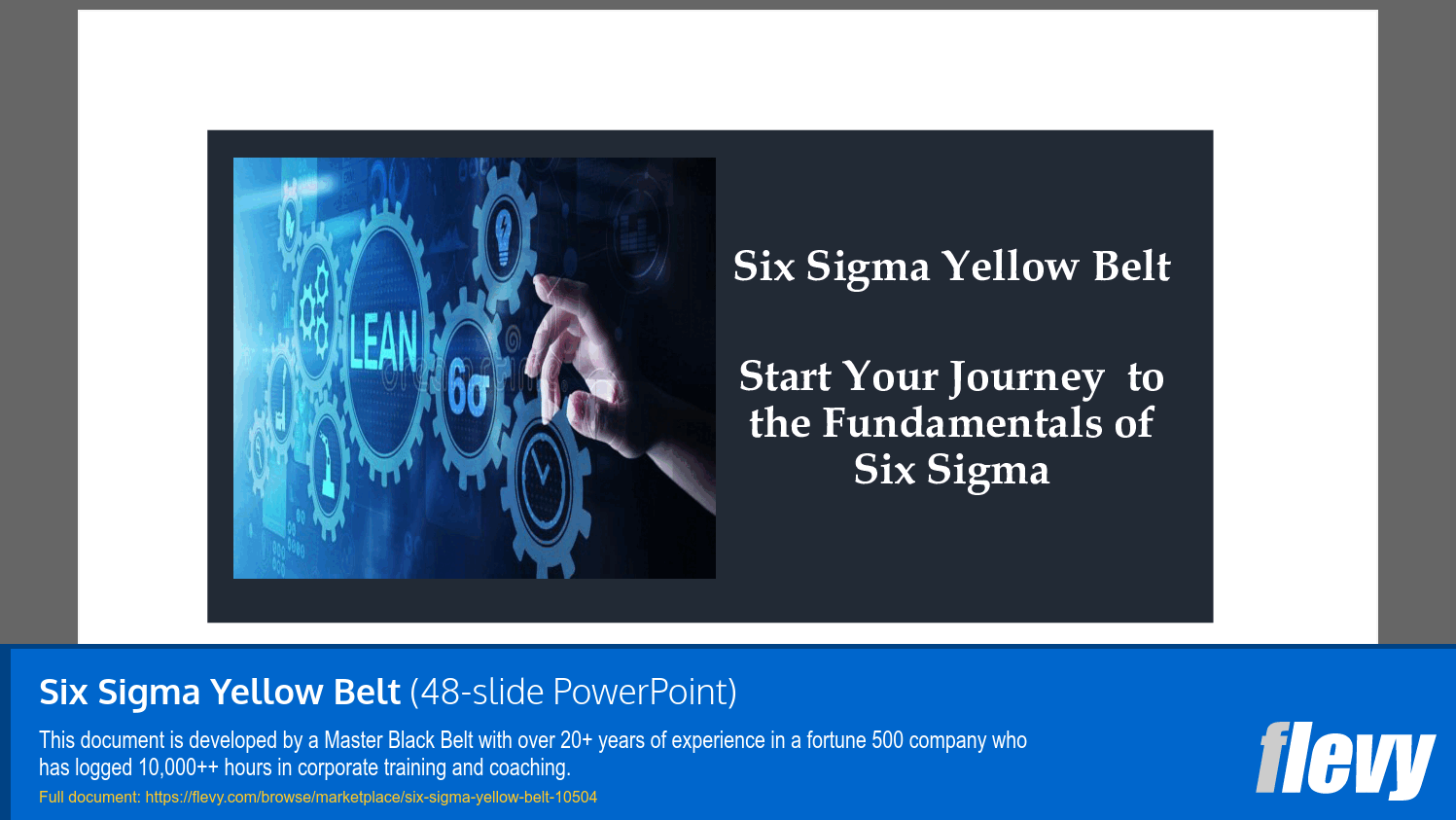 LEAN

6σ

Six Sigma Yellow Belt

Start Your Journey to the Fundamentals of Six Sigma

Six Sigma Yellow Belt (48-slide PowerPoint)

This document is developed by a Master Black Belt with over 20+ years of experience in a fortune 500 company who has logged 10,000++ hours in corporate training and coaching.

Full document: https://flevy.com/browse/marketplace/six-sigma-yellow-belt-10504

flevy